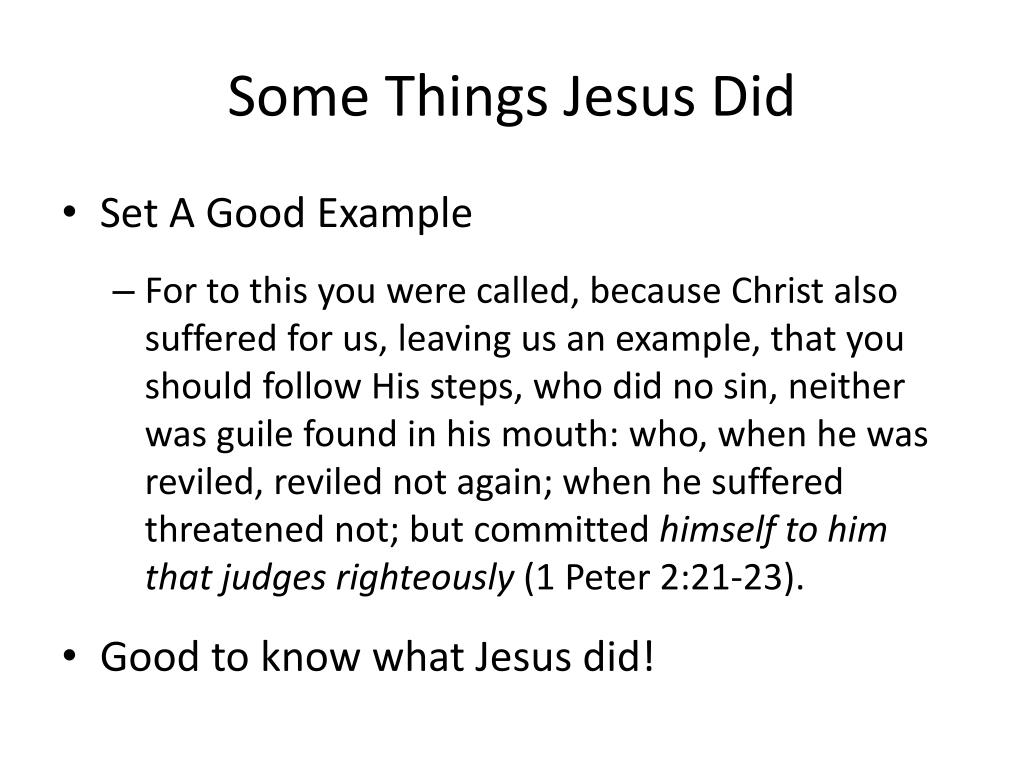 Some Things Jesus Did

• Set A Good Example

– For to this you were called, because Christ also suffered for us, leaving us an example, that you should follow His steps, who did no sin, neither was guile found in his mouth: who, when he was reviled, reviled not again; when he suffered threatened not; but committed himself to him that judges righteously (1 Peter 2:21-23).

• Good to know what Jesus did!